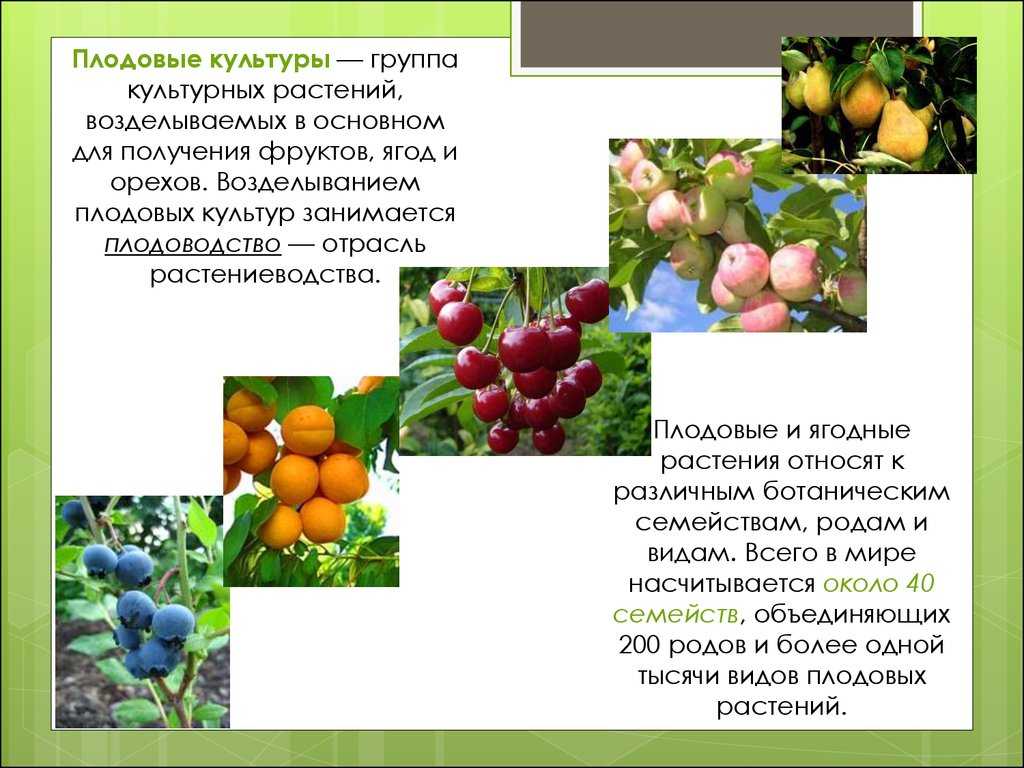 Плодовые культуры — группа культурных растений, возделываемых в основном для получения фруктов, ягод и орехов. Возделыванием плодовых культур занимается плодоводство — отрасль растениеводства.

Плодовые и ягодные растения относят к различным ботаническим семействам, родам и видам. Всего в мире насчитывается около 40 семейств, объединяющих 200 родов и более одной тысячи видов плодовых растений.